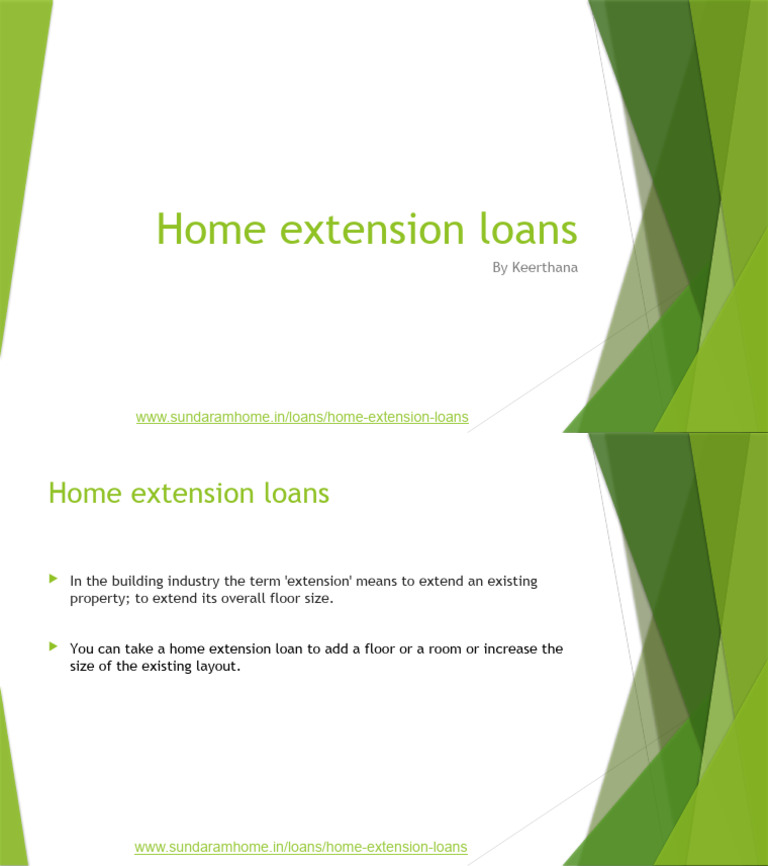 Home extension loans

By Keerthana

www.sundaramhome.in/loans/home-extension-loans

Home extension loans

In the building industry the term 'extension' means to extend an existing property; to extend its overall floor size.

You can take a home extension loan to add a floor or a room or increase the size of the existing layout.

www.sundaramhome.in/loans/home-extension-loans